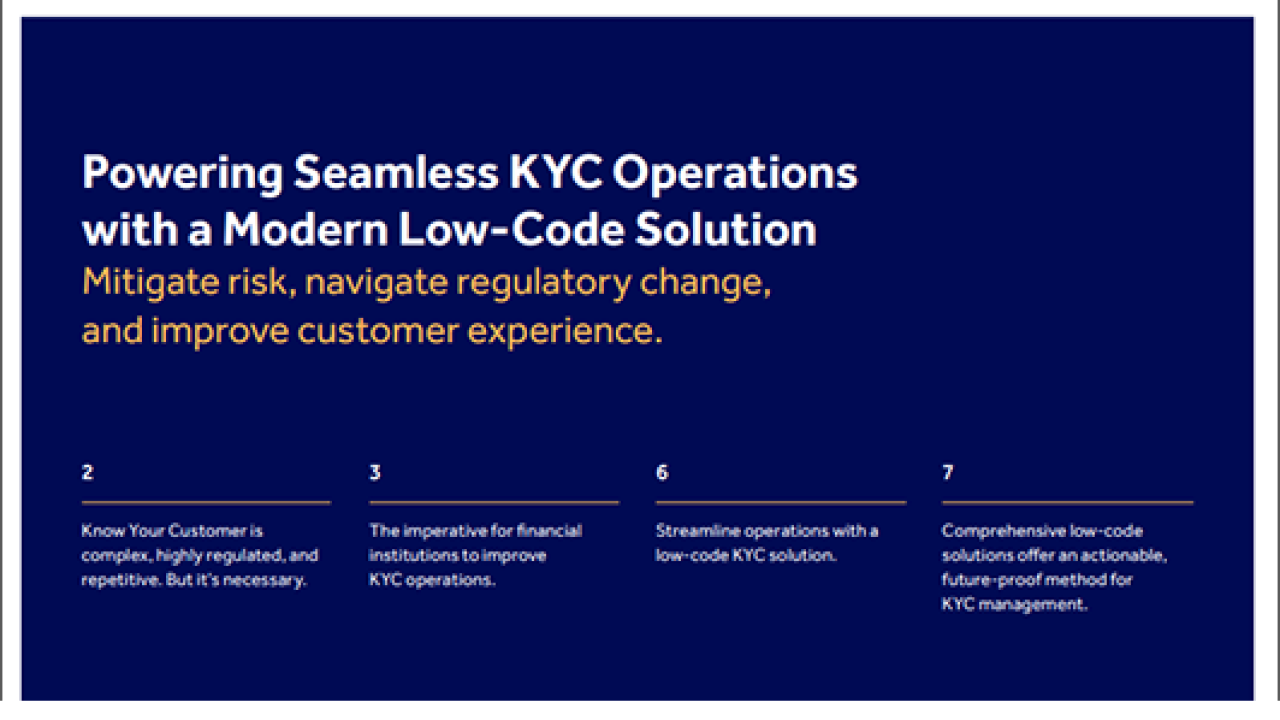 Powering Seamless KYC Operations with a Modern Low-Code Solution
Mitigate risk, navigate regulatory change, and improve customer experience.

2

Know Your Customer is complex, highly regulated, and repetitive. But it's necessary.

3

The imperative for financial institutions to improve KYC operations.

6

Streamline operations with a low-code KYC solution.

7

Comprehensive low-code solutions offer an actionable, future-proof method for KYC management.